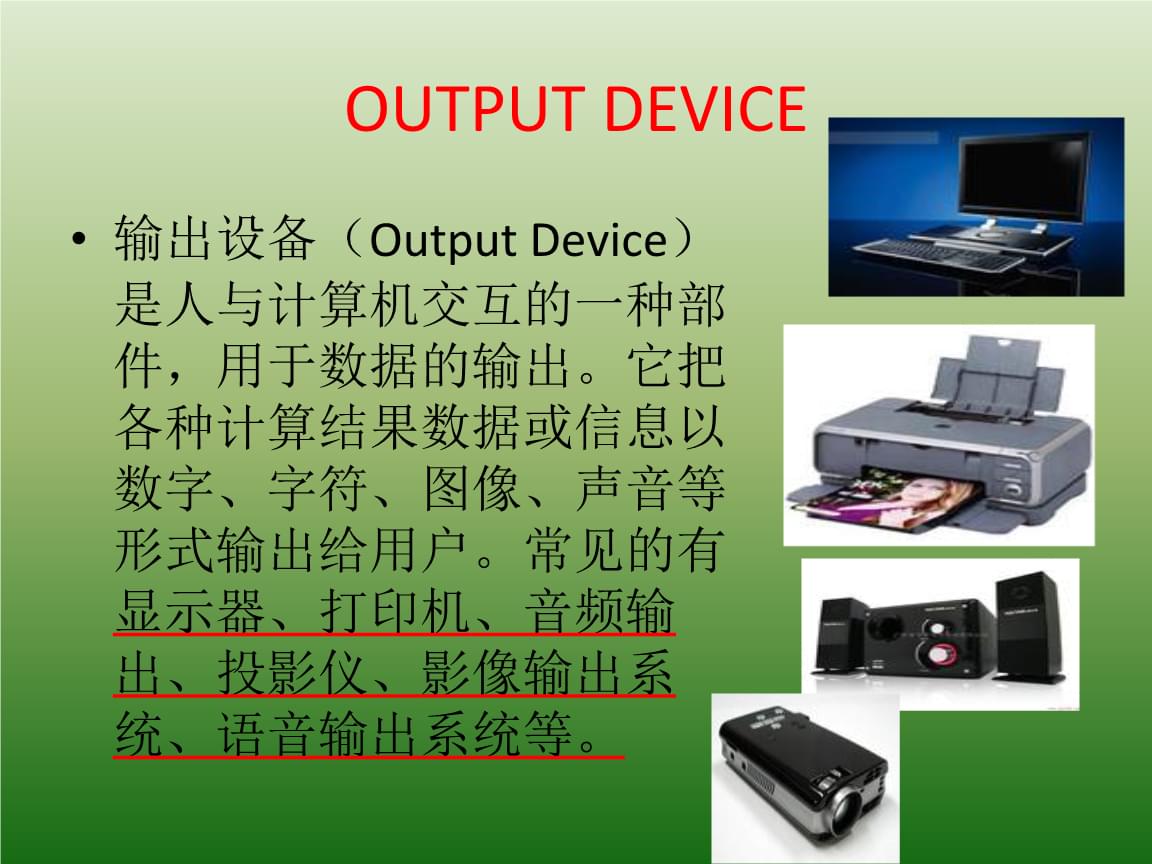 OUTPUT DEVICE

• 输出设备（Output Device）是人与计算机交互的一种部件，用于数据的输出。它把各种计算结果数据或信息以数字、字符、图像、声音等形式输出给用户。常见的有显示器、打印机、音频输出、投影仪、影像输出系统、语音输出系统等。